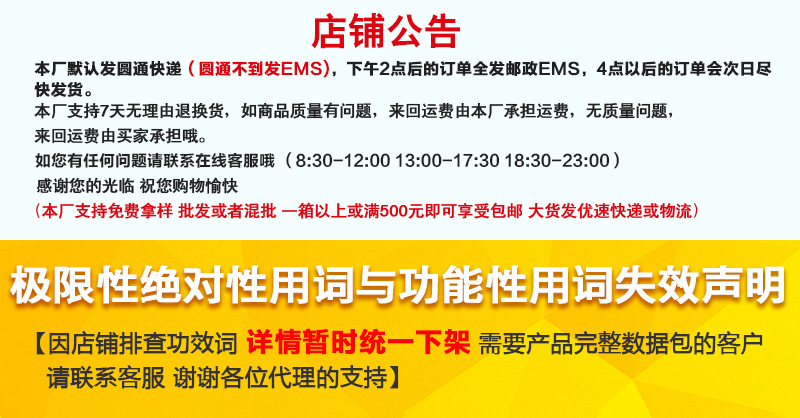 店铺公告

本厂默认发圆通快递（圆通不到发EMS），下午2点后的订单全发邮政EMS，4点以后的订单会次日尽快发货。

本厂支持7天无理由退换货，如商品质量有问题，来回运费由本厂承担运费，无质量问题，来回运费由买家承担哦。

如您有任何问题请联系在线客服哦（8:30-12:00 13:00-17:30 18:30-23:00）

感谢您的光临 祝您购物愉快

（本厂支持免费拿样 批发或者混批 一箱以上或满500元即可享受包邮 大货发优速快递或物流）

极限性绝对性用词与功能性用词失效声明

【因店铺排查功效词 详情暂时统一下架 需要产品完整数据包的客户请联系客服 谢谢各位代理的支持】